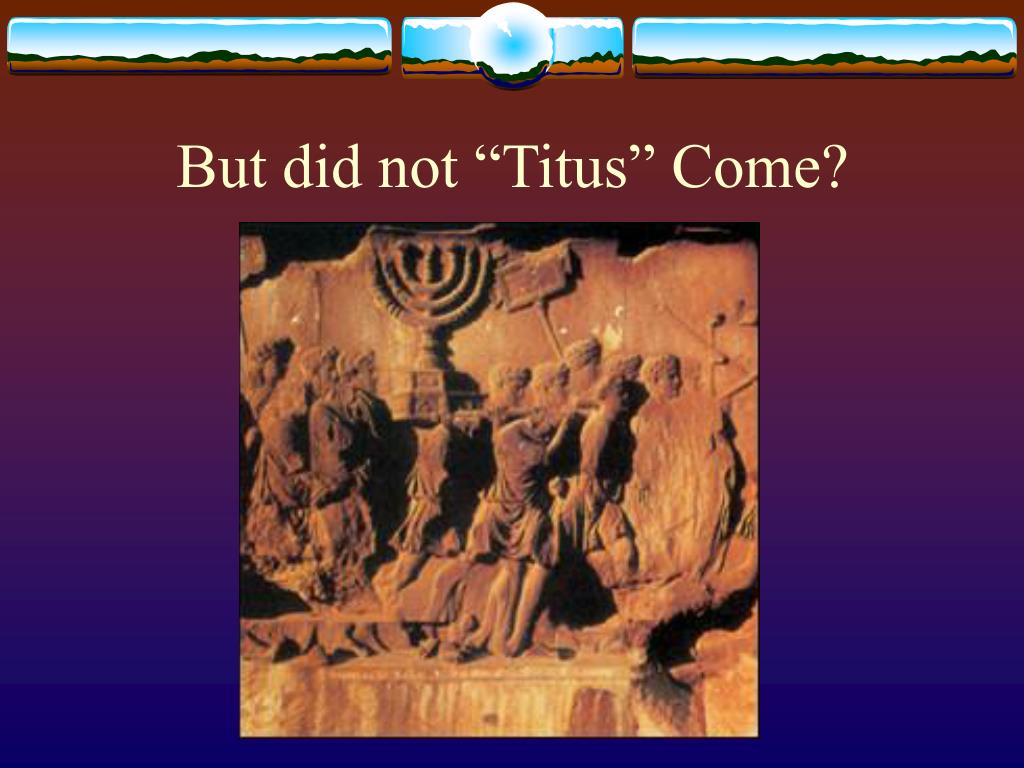 But did not “Titus” Come?